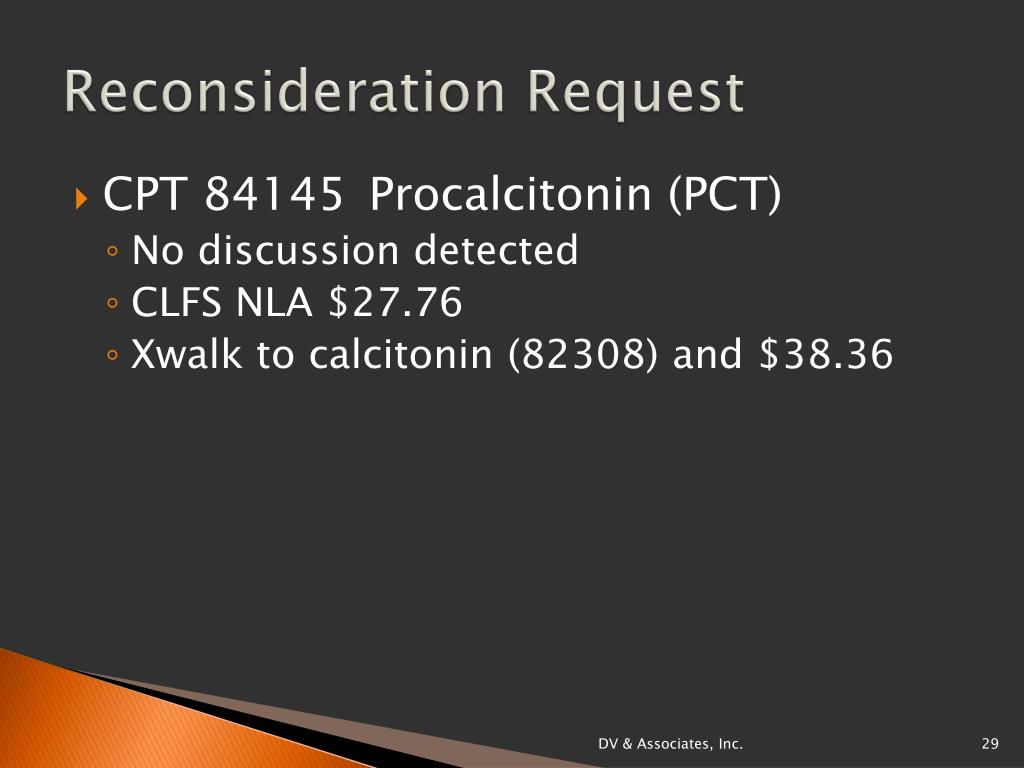 Reconsideration Request

CPT 84145 Procalcitonin (PCT)
◦ No discussion detected
◦ CLFS NLA \$27.76
◦ Xwalk to calcitonin (82308) and \$38.36

DV & Associates, Inc.

29